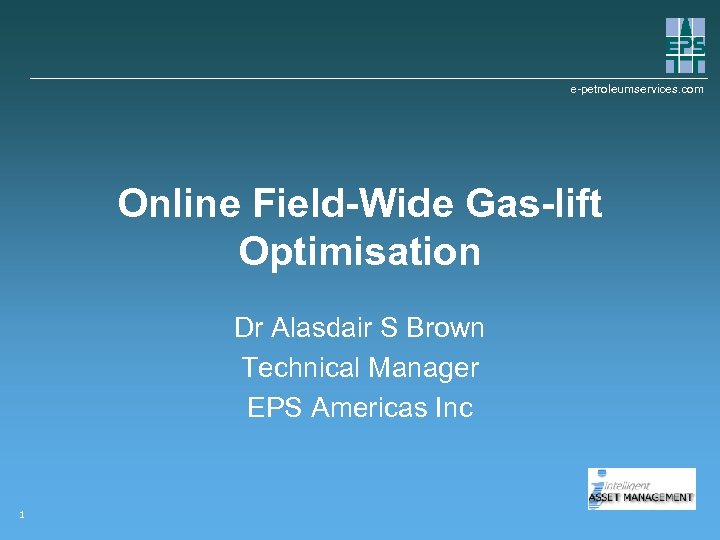 EPS

e-petroleumservices.com

Online Field-Wide Gas-lift Optimisation

Dr Alasdair S Brown

Technical Manager

EPS Americas Inc

Intelligent ASSET MANAGEMENT

1